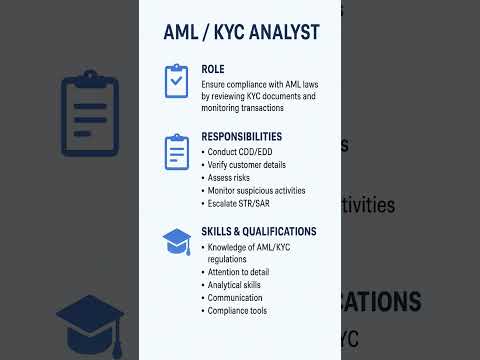 AML / KYC ANALYST

ROLE
Ensure compliance with AML laws by reviewing KYC documents and monitoring transactions

RESPONSIBILITIES
• Conduct CDD/EDD
• Verify customer details
• Assess risks
• Monitor suspicious activities
• Escalate STR/SAR

SKILLS & QUALIFICATIONS
• Knowledge of AML/KYC regulations
• Attention to detail
• Analytical skills
• Communication
• Compliance tools